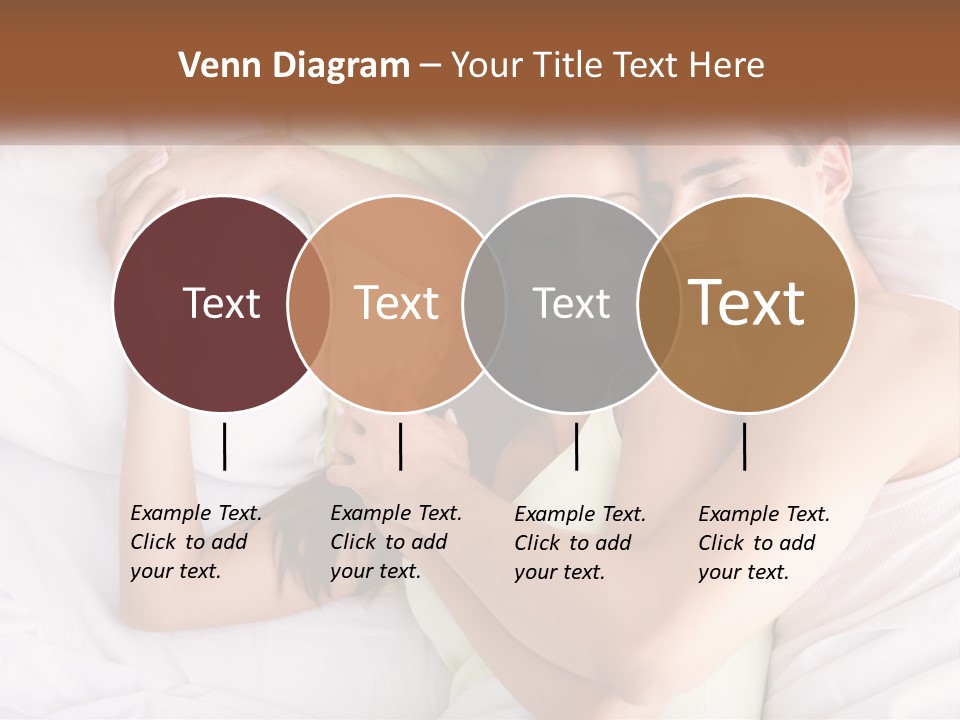 Venn Diagram – Your Title Text Here

Text

Text

Text

Text

Example Text. Click to add your text.

Example Text. Click to add your text.

Example Text. Click to add your text.

Example Text. Click to add your text.